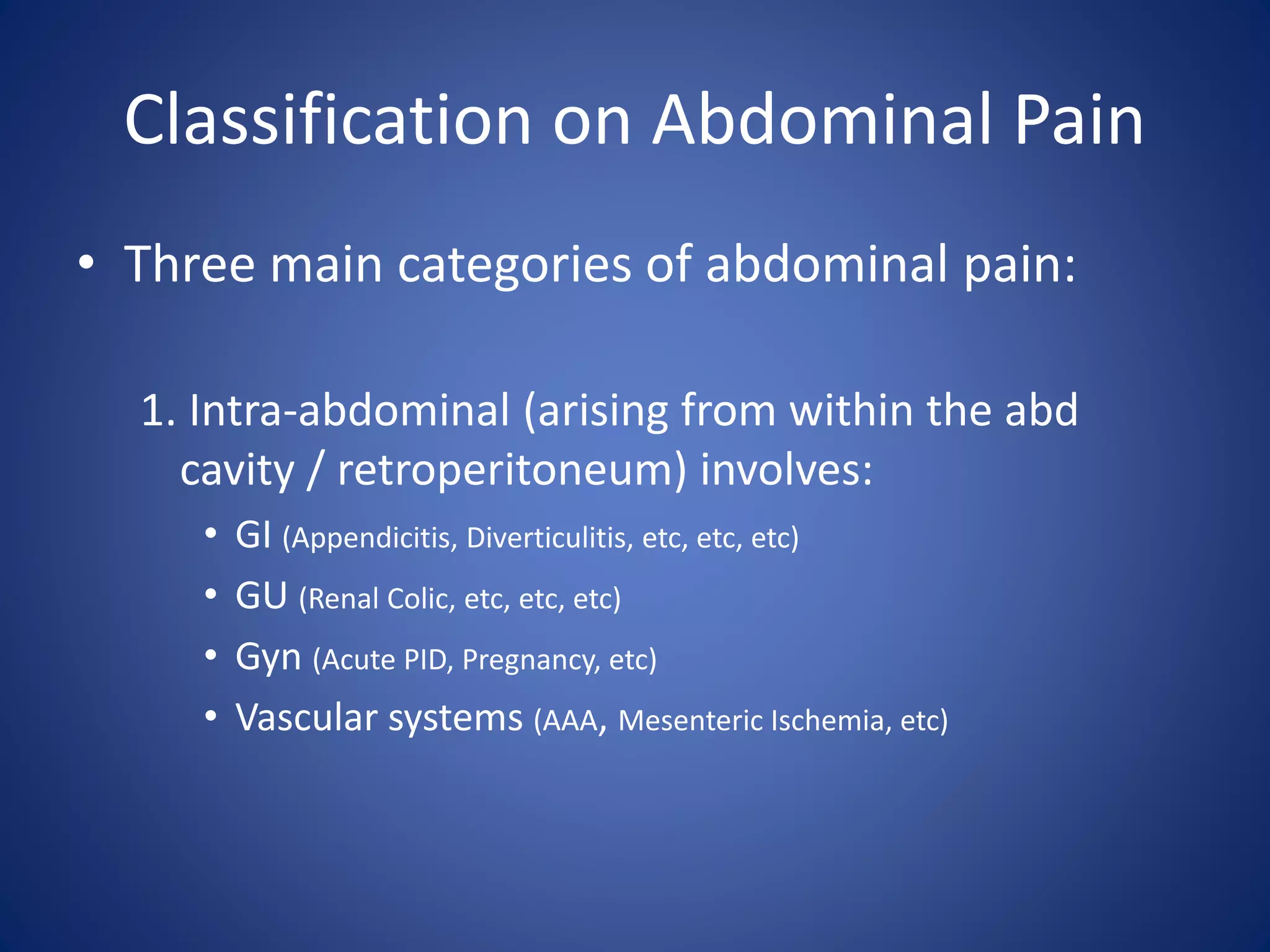 Classification on Abdominal Pain

• Three main categories of abdominal pain:

1. Intra-abdominal (arising from within the abd cavity / retroperitoneum) involves:

• GI (Appendicitis, Diverticulitis, etc, etc, etc)
• GU (Renal Colic, etc, etc, etc)
• Gyn (Acute PID, Pregnancy, etc)
• Vascular systems (AAA, Mesenteric Ischemia, etc)